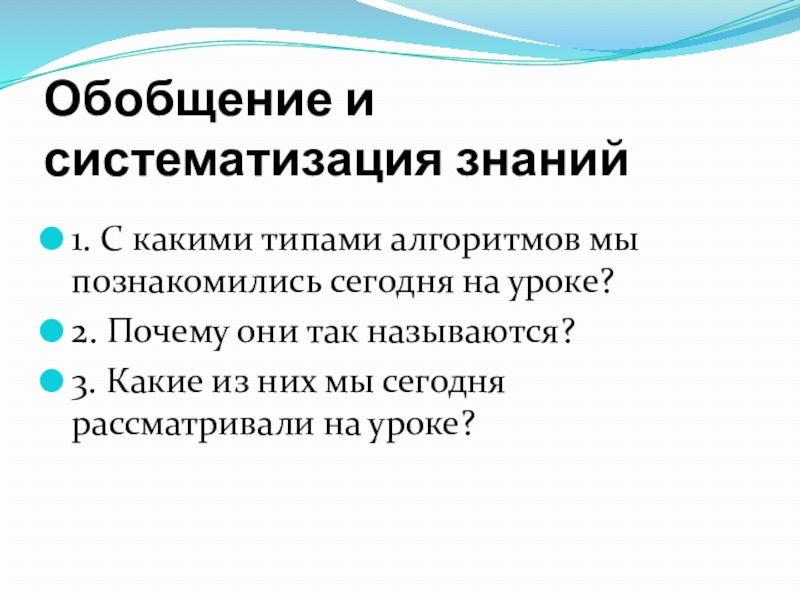 Обобщение и систематизация знаний

1. С какими типами алгоритмов мы познакомились сегодня на уроке?

2. Почему они так называются?

3. Какие из них мы сегодня рассматривали на уроке?